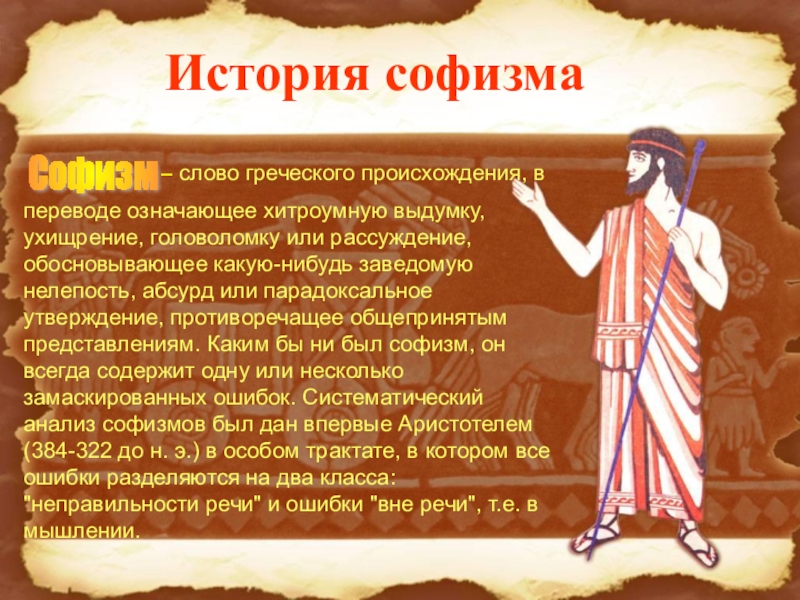 История софизма

Софизм – слово греческого происхождения, в переводе означающее хитроумную выдумку, ухищрение, головоломку или рассуждение, обосновывающее какую-нибудь заведомую нелепость, абсурд или парадоксальное утверждение, противоречащее общепринятым представлениям. Каким бы ни был софизм, он всегда содержит одну или несколько замаскированных ошибок. Систематический анализ софизмов был дан впервые Аристотелем (384-322 до н. э.) в особом трактате, в котором все ошибки разделяются на два класса: "неправильности речи" и ошибки "вне речи", т.е. в мышлении.